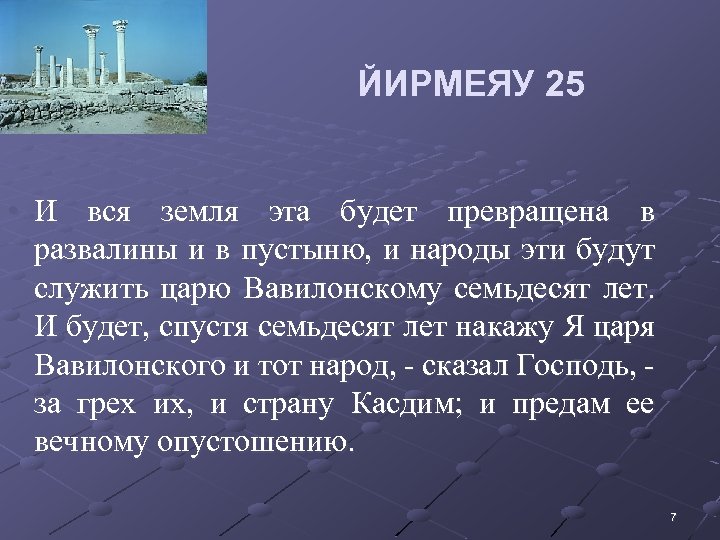 ЙИРМЕЯУ 25

И вся земля эта будет превращена в развалины и в пустыню, и народы эти будут служить царю Вавилонскому семьдесят лет. И будет, спустя семьдесят лет накажу Я царя Вавилонского и тот народ, - сказал Господь, - за грех их, и страну Касдим; и предам ее вечному опустошению.

7